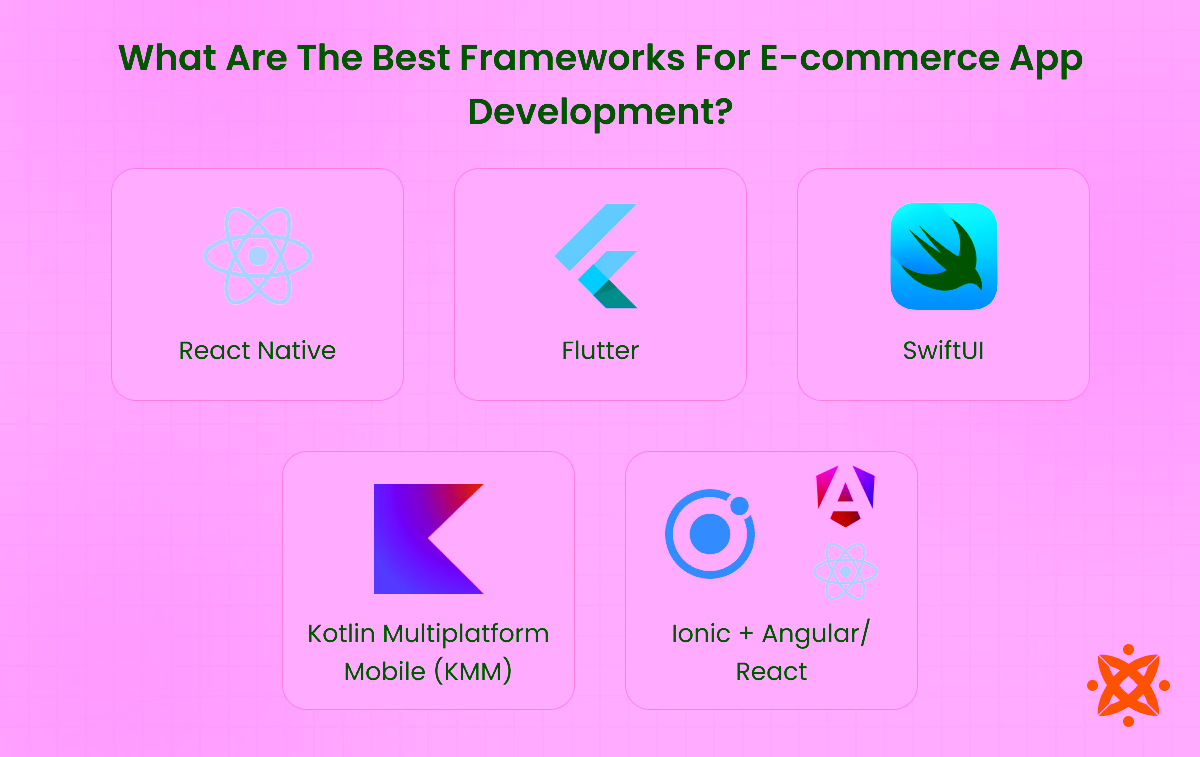 What Are The Best Frameworks For E-commerce App Development?

React Native

Flutter

SwiftUI

Kotlin Multiplatform Mobile (KMM)

Ionic + Angular/ React